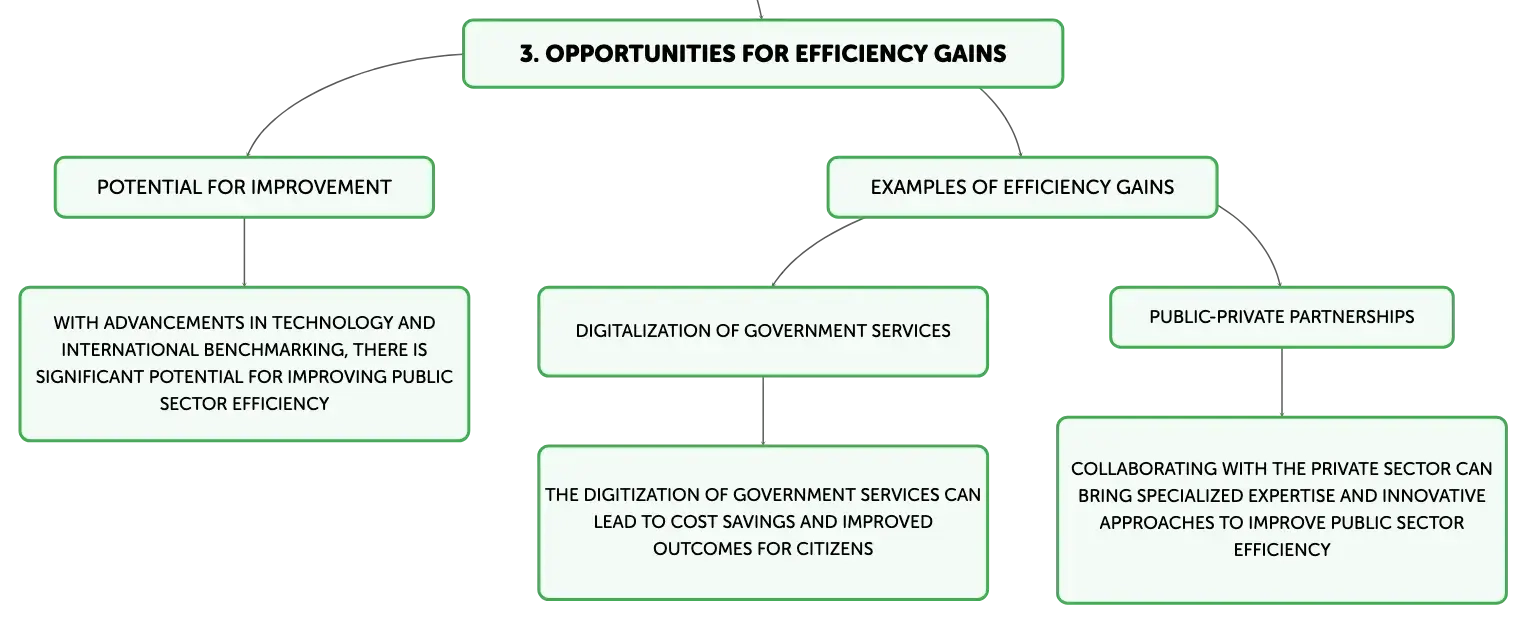 3. OPPORTUNITIES FOR EFFICIENCY GAINS

POTENTIAL FOR IMPROVEMENT

WITH ADVANCEMENTS IN TECHNOLOGY AND INTERNATIONAL BENCHMARKING, THERE IS SIGNIFICANT POTENTIAL FOR IMPROVING PUBLIC SECTOR EFFICIENCY

EXAMPLES OF EFFICIENCY GAINS

DIGITALIZATION OF GOVERNMENT SERVICES

THE DIGITIZATION OF GOVERNMENT SERVICES CAN LEAD TO COST SAVINGS AND IMPROVED OUTCOMES FOR CITIZENS

PUBLIC-PRIVATE PARTNERSHIPS

COLLABORATING WITH THE PRIVATE SECTOR CAN BRING SPECIALIZED EXPERTISE AND INNOVATIVE APPROACHES TO IMPROVE PUBLIC SECTOR EFFICIENCY